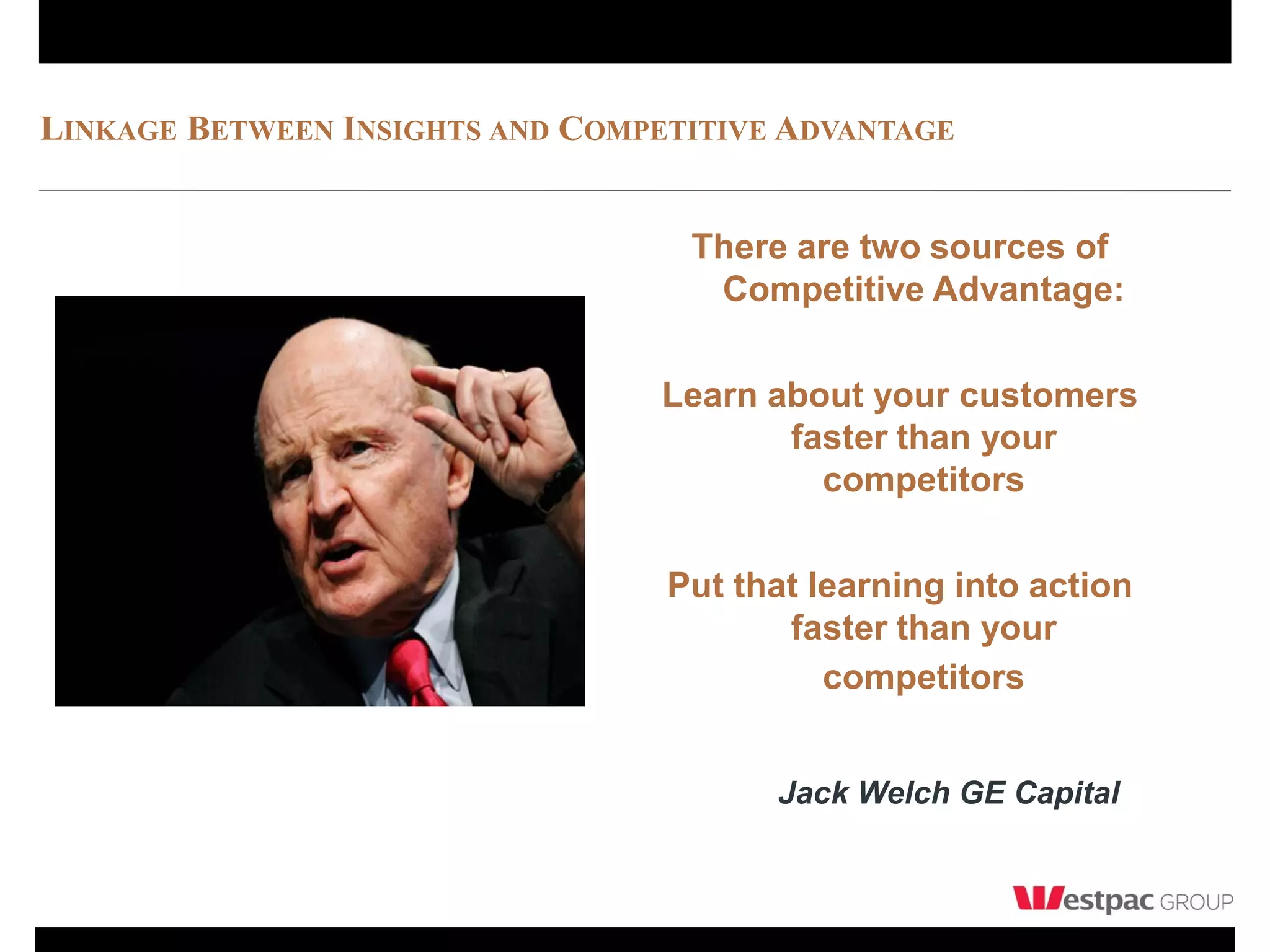 LINKAGE BETWEEN INSIGHTS AND COMPETITIVE ADVANTAGE

There are two sources of Competitive Advantage:

Learn about your customers faster than your competitors

Put that learning into action faster than your competitors

Jack Welch GE Capital

Westpac GROUP